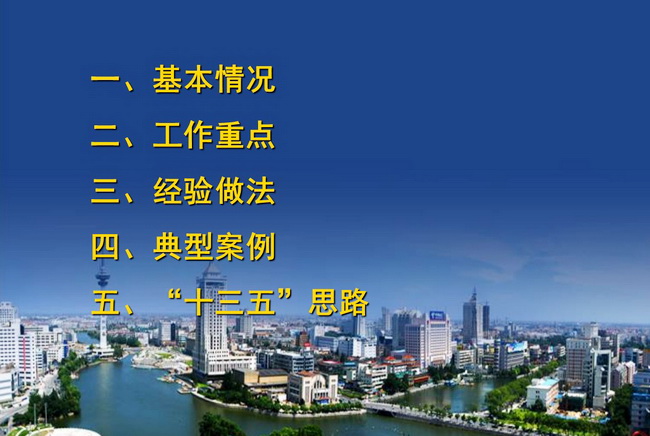 一、基本情况

二、工作重点

三、经验做法

四、典型案例

五、“十三五”思路